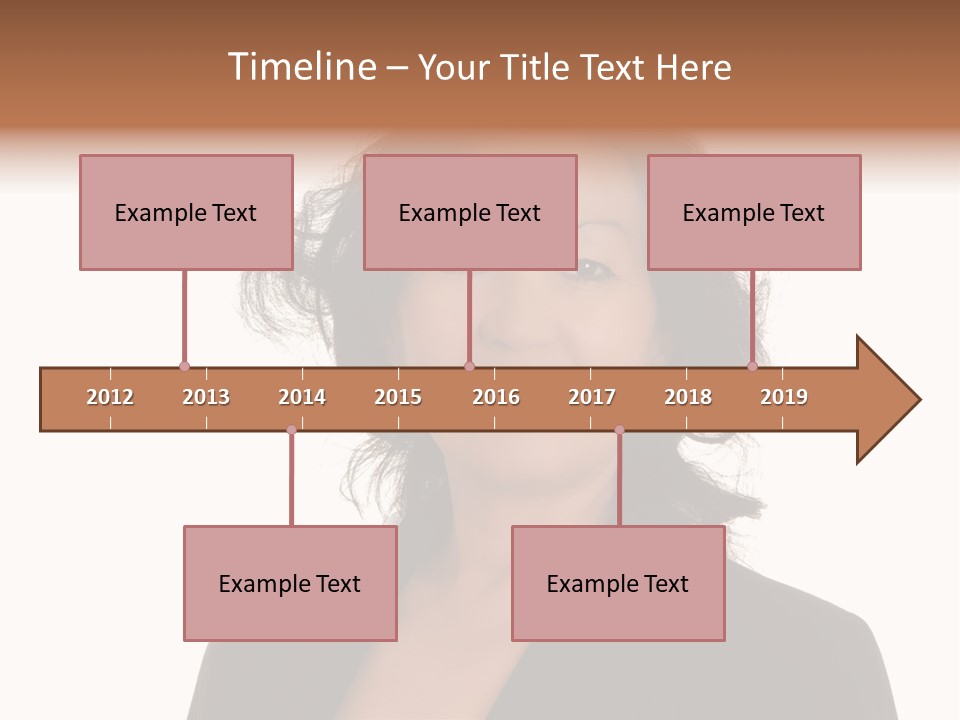 Timeline – Your Title Text Here

Example Text

Example Text

Example Text

2012 2013 2014 2015 2016 2017 2018 2019

Example Text

Example Text